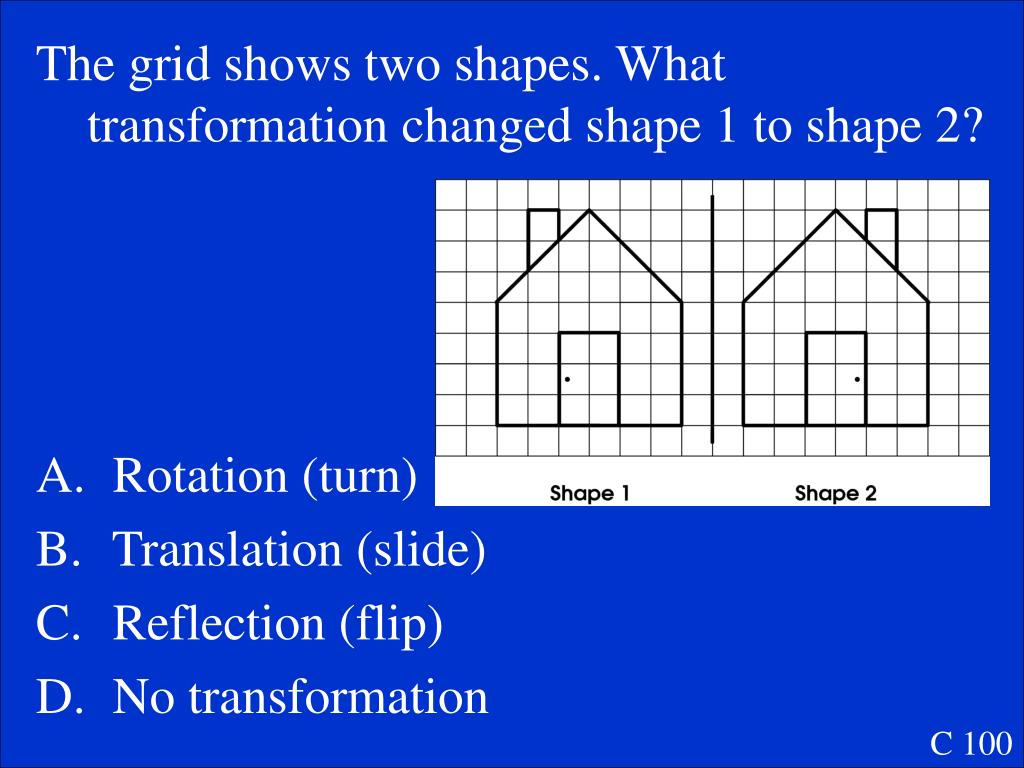 The grid shows two shapes. What transformation changed shape 1 to shape 2?

Shape 1

Shape 2

A. Rotation (turn)
B. Translation (slide)
C. Reflection (flip)
D. No transformation

C 100